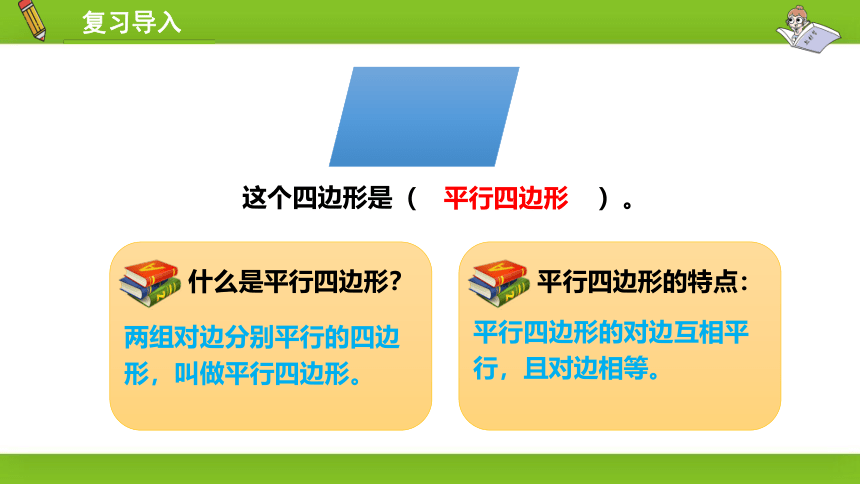 复习导入

这个四边形是（　平行四边形　）。

什么是平行四边形?

两组对边分别平行的四边形，叫做平行四边形。

平行四边形的特点:

平行四边形的对边互相平行，且对边相等。